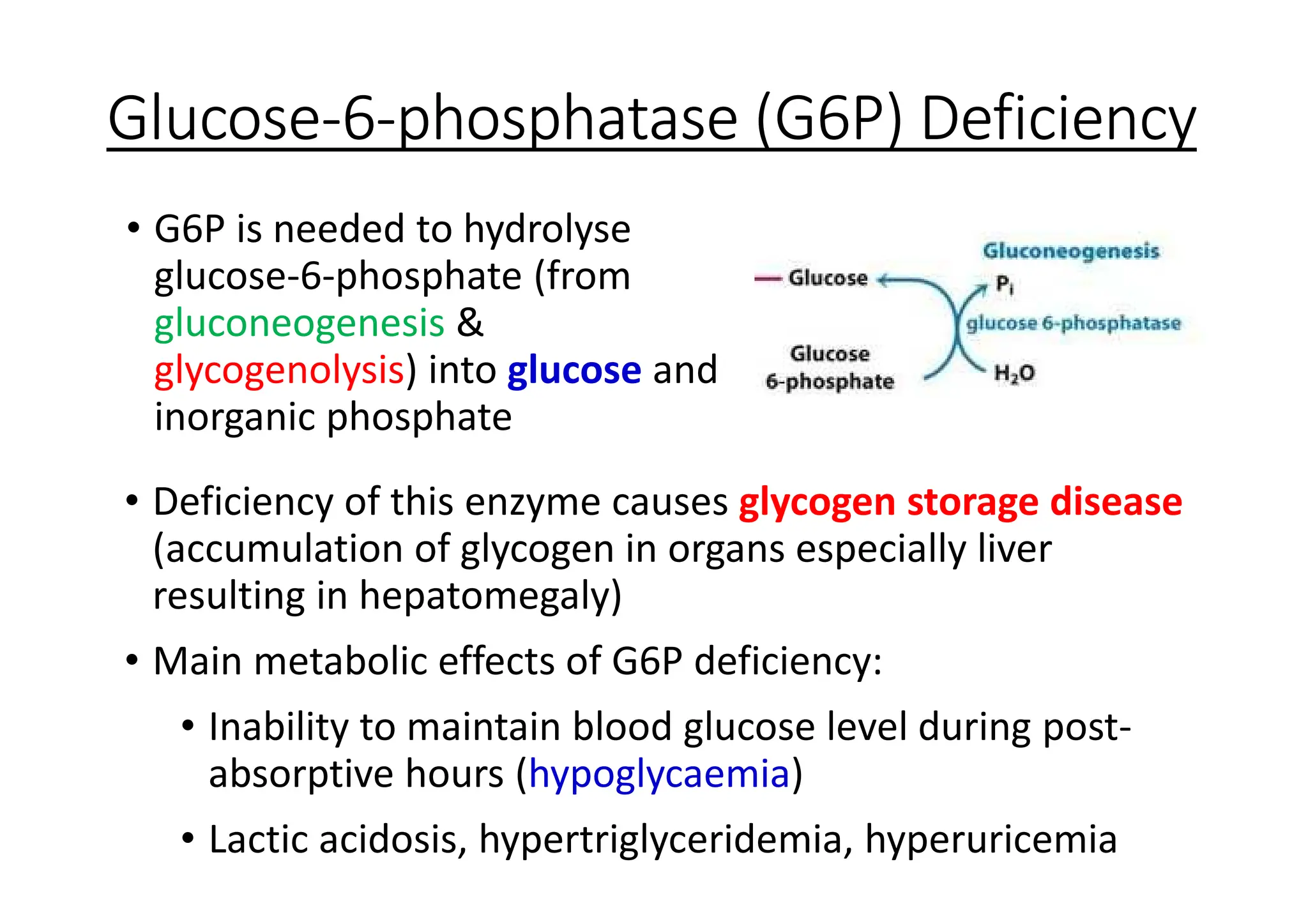 Glucose-6-phosphatase (G6P) Deficiency

• G6P is needed to hydrolyse glucose-6-phosphate (from gluconeogenesis & glycogenolysis) into glucose and inorganic phosphate

Gluconeogenesis
Glucose
$P_i$
glucose 6-phosphatase
Glucose 6-phosphate
$H_2O$

• Deficiency of this enzyme causes glycogen storage disease (accumulation of glycogen in organs especially liver resulting in hepatomegaly)

• Main metabolic effects of G6P deficiency:
  • Inability to maintain blood glucose level during post-absorptive hours (hypoglycaemia)
  • Lactic acidosis, hypertriglyceridemia, hyperuricemia